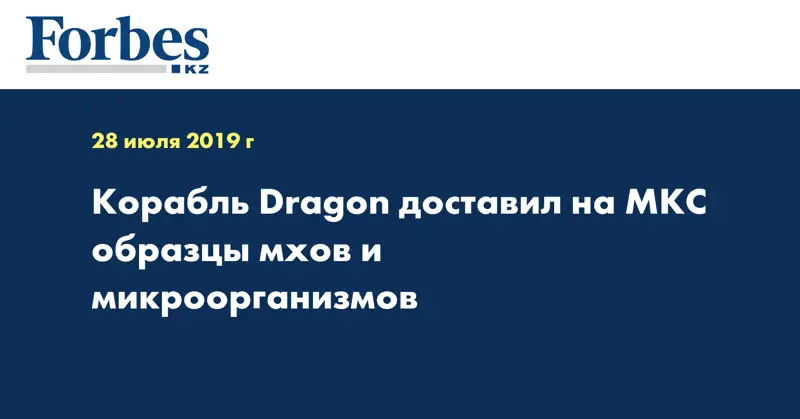 Forbes
KZ

28 июля 2019 г

Корабль Dragon доставил на МКС образцы мхов и микроорганизмов